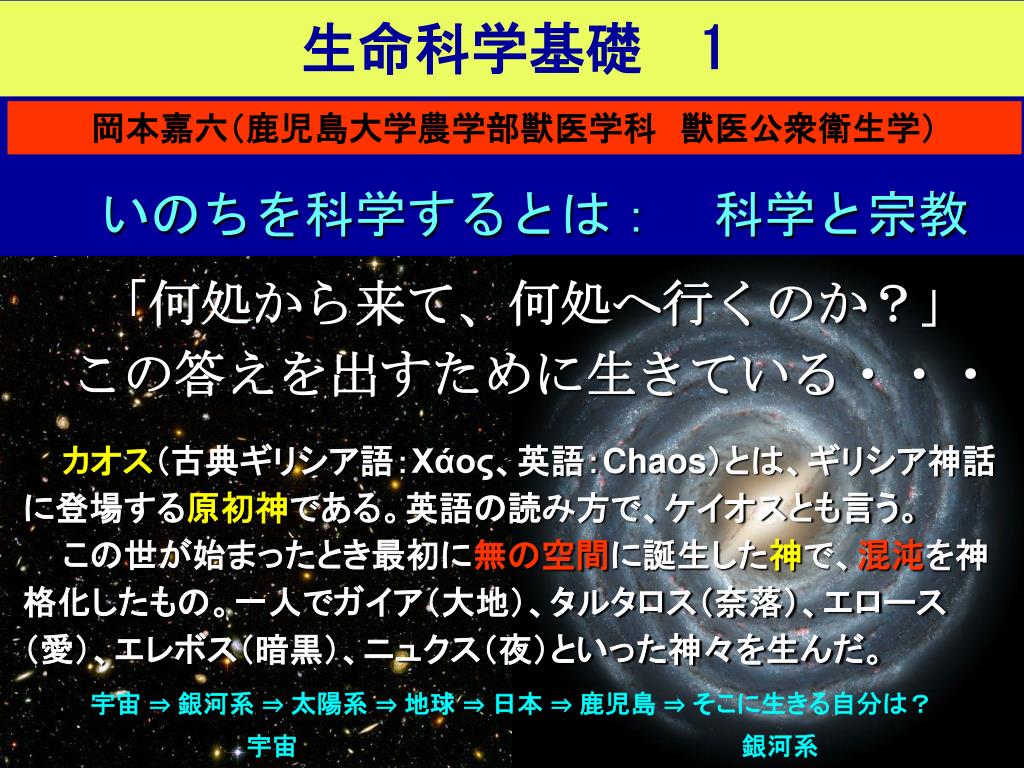 生命科学基礎　1

岡本嘉六（鹿児島大学農学部獣医学科　獣医公衆衛生学）

いのちを科学するとは：　科学と宗教

「何処から来て、何処へ行くのか？」
この答えを出すために生きている・・・

カオス（古典ギリシア語：Χάος、英語：Chaos）とは、ギリシア神話に登場する原初神である。英語の読み方で、ケイオスとも言う。
この世が始まったとき最初に無の空間に誕生した神で、混沌を神格化したもの。一人でガイア（大地）、タルタロス（奈落）、エロース（愛）、エレボス（暗黒）、ニュクス（夜）といった神々を生んだ。

宇宙 ⇒ 銀河系 ⇒ 太陽系 ⇒ 地球 ⇒ 日本 ⇒ 鹿児島 ⇒ そこに生きる自分は？

宇宙

銀河系